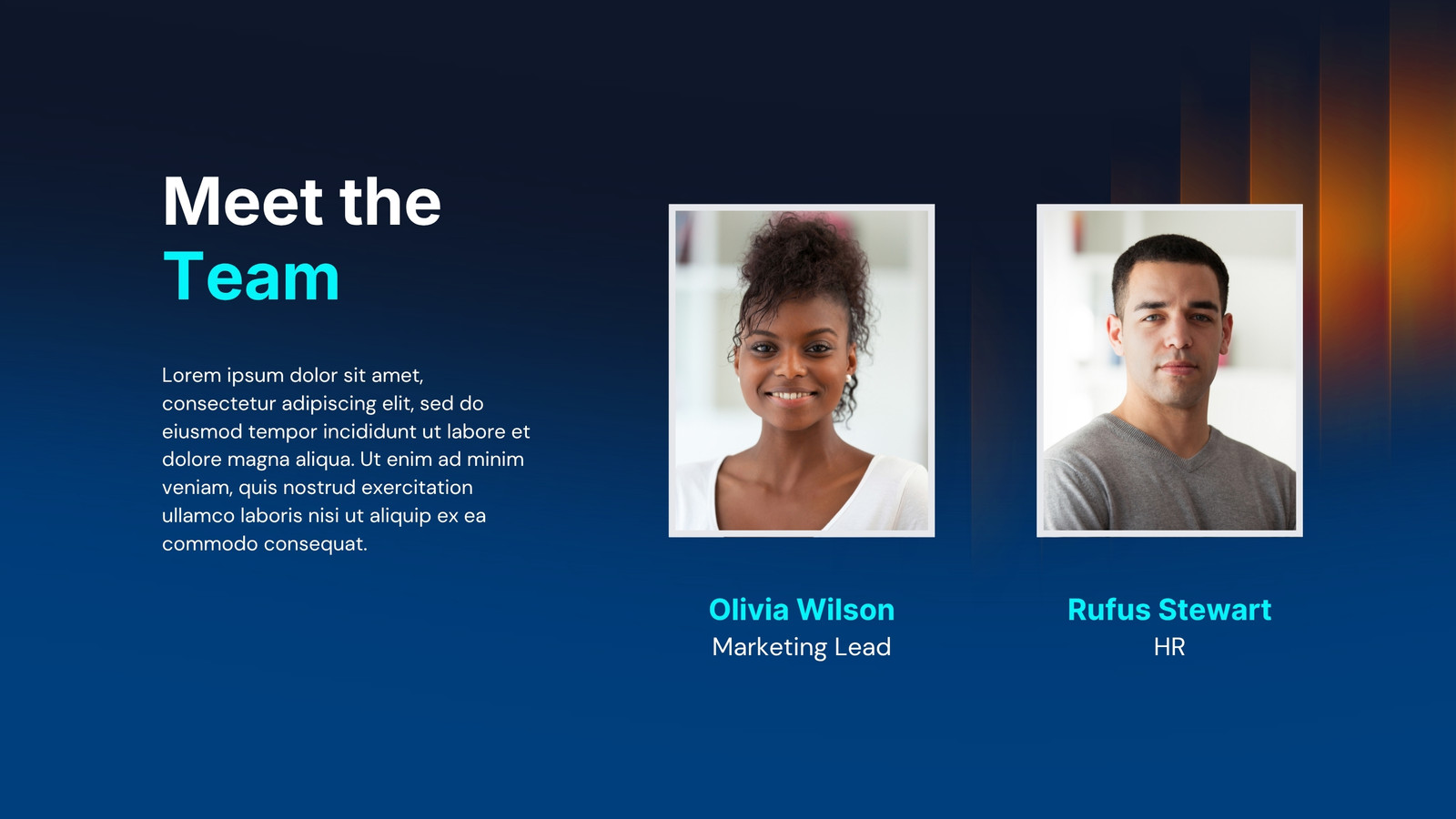 Meet the Team

Lorem ipsum dolor sit amet, consectetur adipiscing elit, sed do eiusmod tempor incididunt ut labore et dolore magna aliqua. Ut enim ad minim veniam, quis nostrud exercitation ullamco laboris nisi ut aliquip ex ea commodo consequat.

Olivia Wilson
Marketing Lead

Rufus Stewart
HR